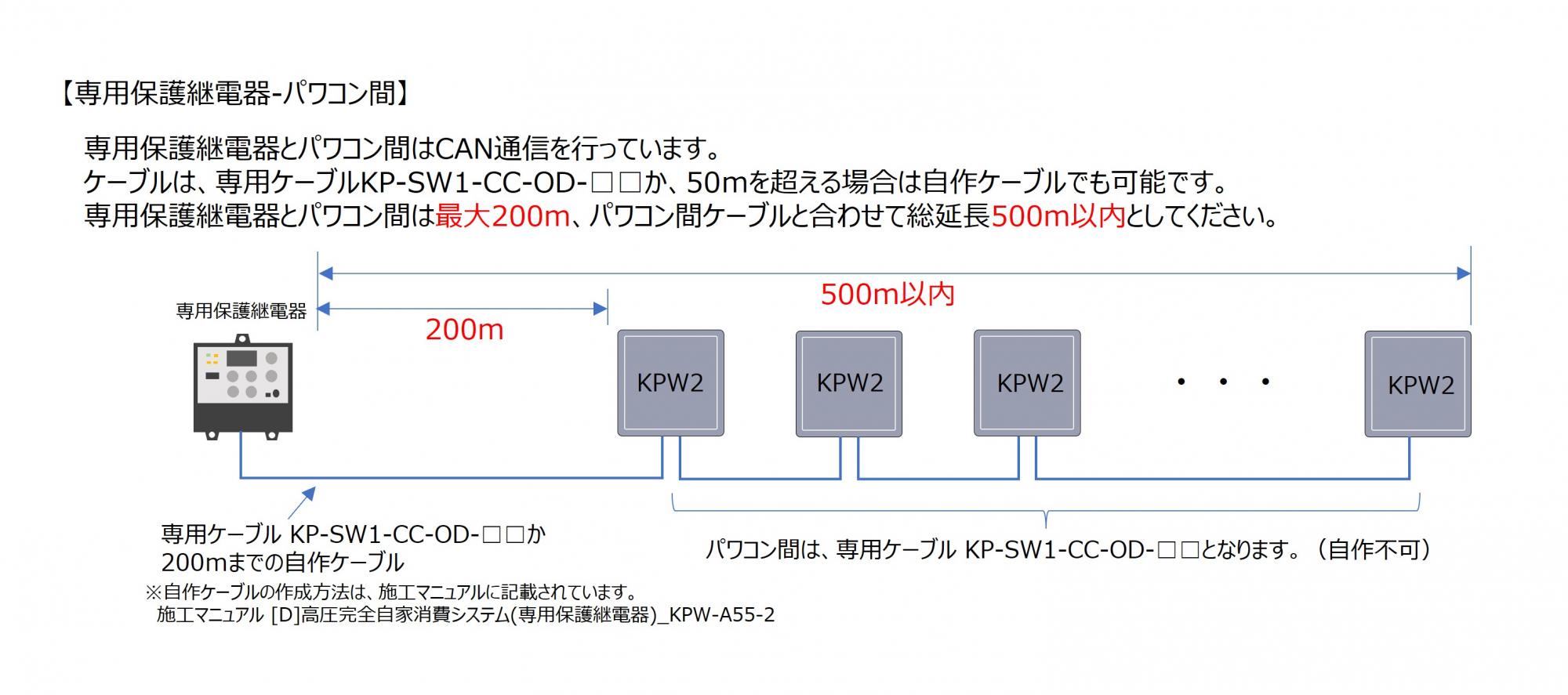 【専用保護継電器-パワコン間】

専用保護継電器とパワコン間はCAN通信を行っています。
ケーブルは、専用ケーブルKP-SW1-CC-OD-□□か、50mを超える場合は自作ケーブルでも可能です。
専用保護継電器とパワコン間は最大200m、パワコン間ケーブルと合わせて総延長500m以内としてください。

500m以内

専用保護継電器

200m

KPW2

KPW2

KPW2

・・・

KPW2

専用ケーブル KP-SW1-CC-OD-□□か
200mまでの自作ケーブル

パワコン間は、専用ケーブル KP-SW1-CC-OD-□□となります。（自作不可）

※自作ケーブルの作成方法は、施工マニュアルに記載されています。
施工マニュアル [D]高圧完全自家消費システム(専用保護継電器)_KPW-A55-2